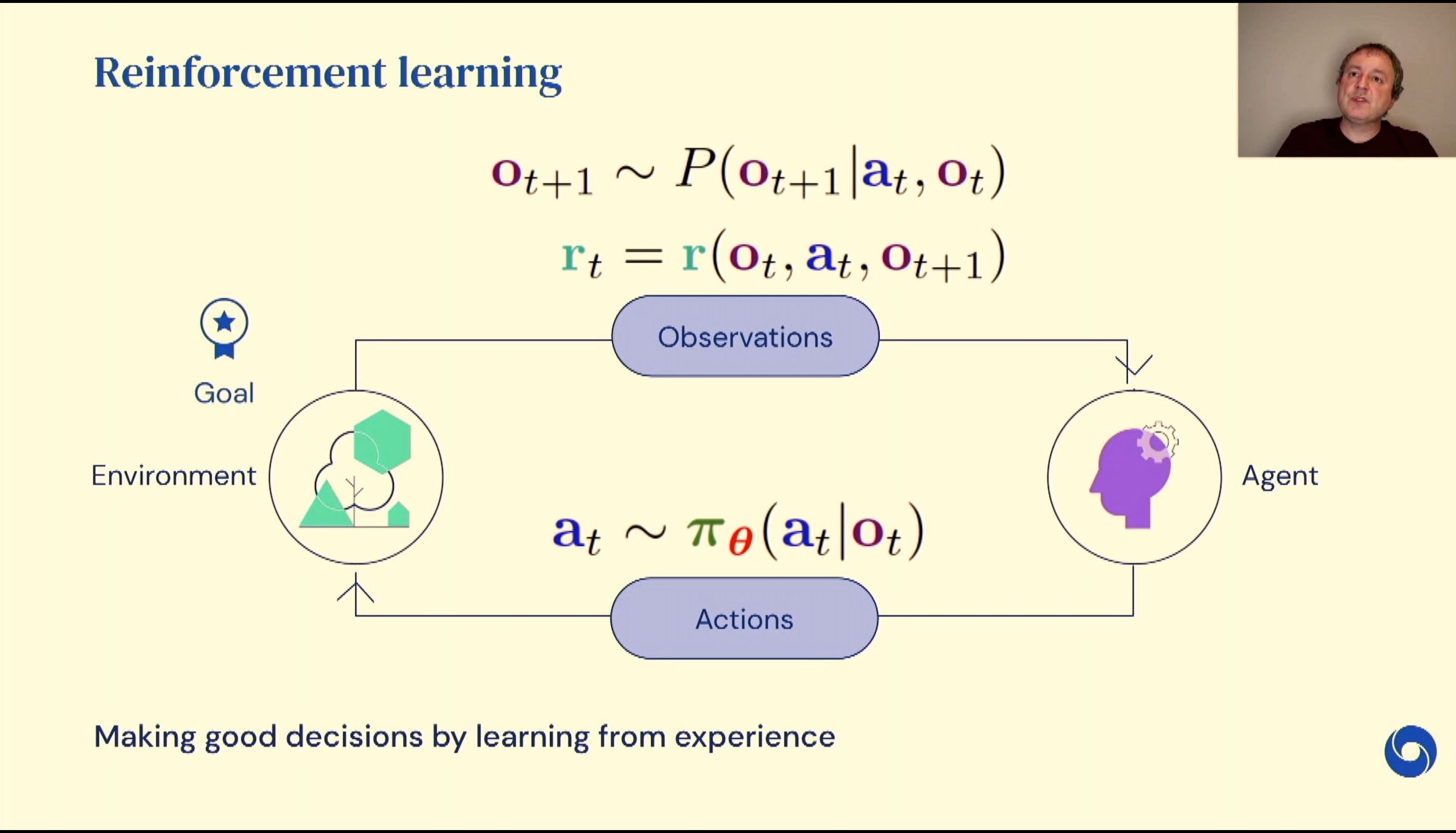 Reinforcement learning

$\mathbf{o}_{t+1} \sim P(\mathbf{o}_{t+1}|\mathbf{a}_t, \mathbf{o}_t)$

$\mathbf{r}_t = \mathbf{r}(\mathbf{o}_t, \mathbf{a}_t, \mathbf{o}_{t+1})$

Goal

Observations

Environment

Agent

$\mathbf{a}_t \sim \pi_\theta(\mathbf{a}_t|\mathbf{o}_t)$

Actions

Making good decisions by learning from experience